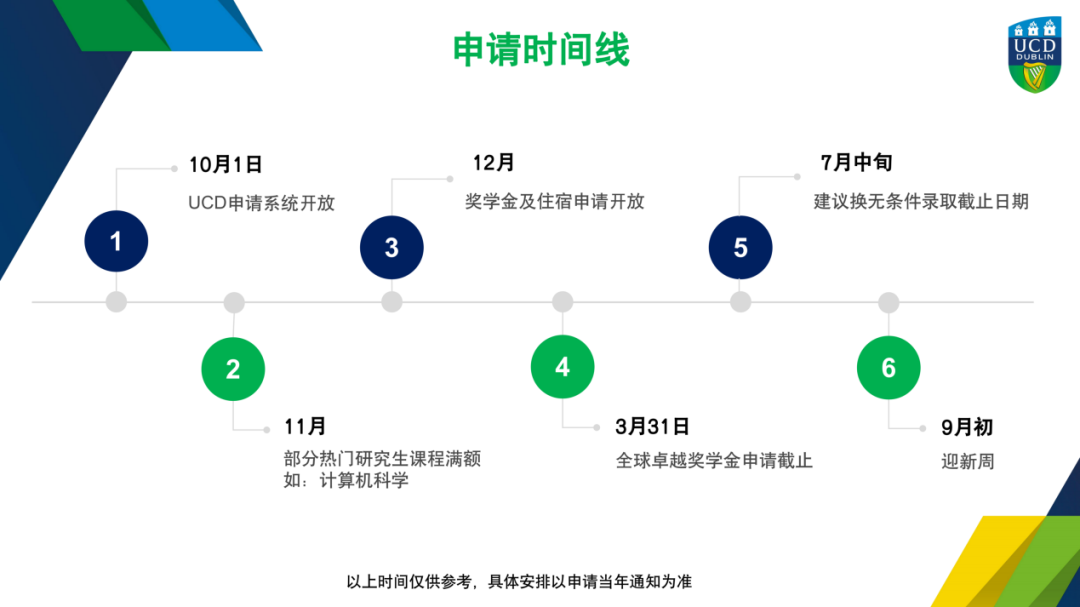 申请时间线

UCD DUBLIN

1
10月1日
UCD申请系统开放

2
11月
部分热门研究生课程满额
如：计算机科学

3
12月
奖学金及住宿申请开放

4
3月31日
全球卓越奖学金申请截止

5
7月中旬
建议换无条件录取截止日期

6
9月初
迎新周

以上时间仅供参考，具体安排以申请当年通知为准